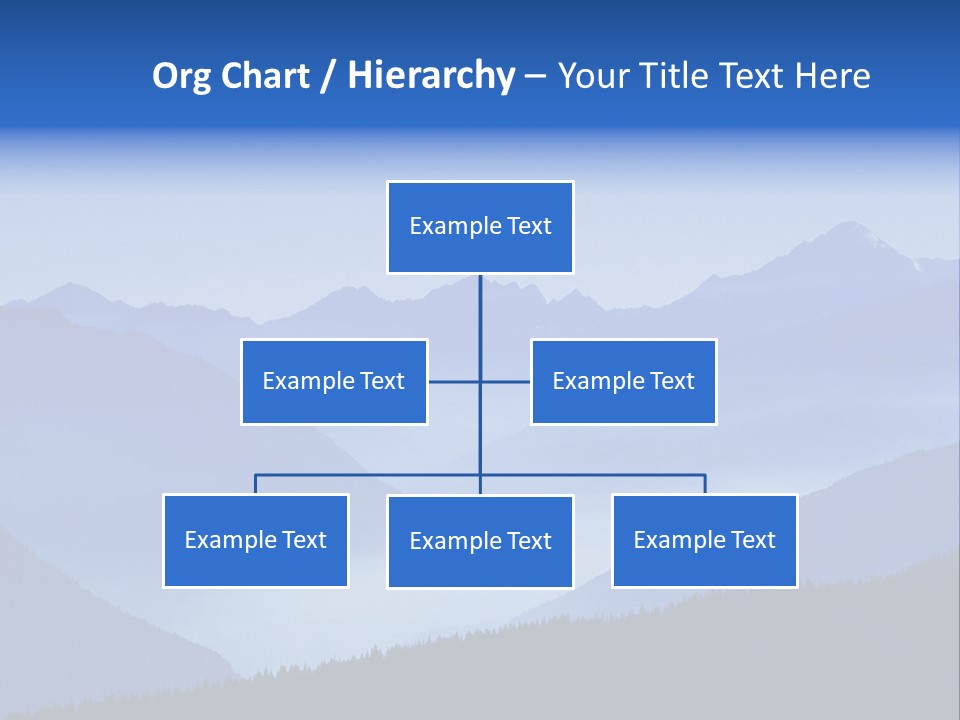 Org Chart / Hierarchy – Your Title Text Here

Example Text

Example Text

Example Text

Example Text

Example Text

Example Text